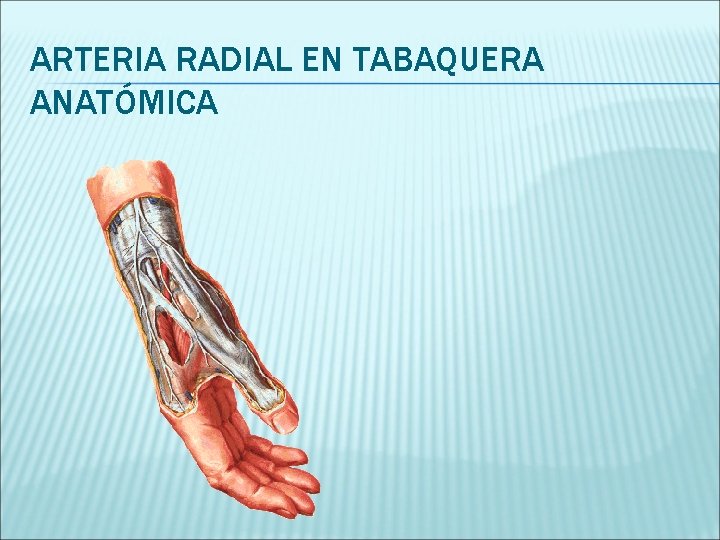 ARTERIA RADIAL EN TABAQUERA ANATÓMICA